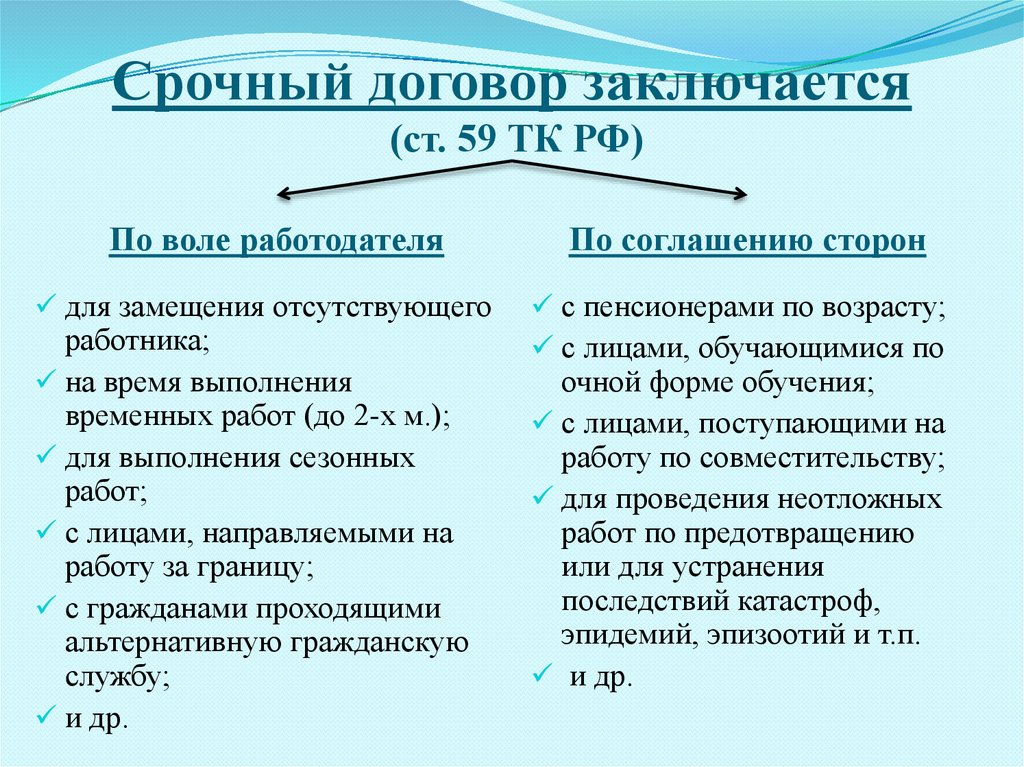 Срочный договор заключается (ст. 59 ТК РФ)

По воле работодателя

✓ для замещения отсутствующего работника;
✓ на время выполнения временных работ (до 2-х м.);
✓ для выполнения сезонных работ;
✓ с лицами, направляемыми на работу за границу;
✓ с гражданами проходящими альтернативную гражданскую службу;
✓ и др.

По соглашению сторон

✓ с пенсионерами по возрасту;
✓ с лицами, обучающимися по очной форме обучения;
✓ с лицами, поступающими на работу по совместительству;
✓ для проведения неотложных работ по предотвращению или для устранения последствий катастроф, эпидемий, эпизоотий и т.п.
✓ и др.